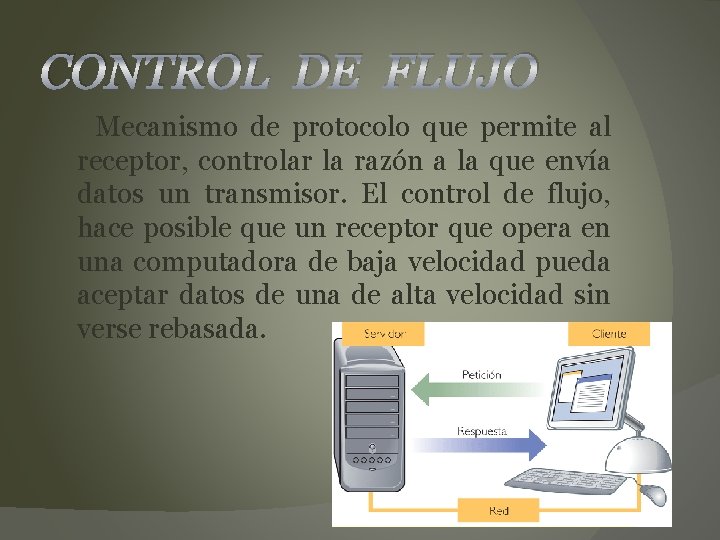 CONTROL DE FLUJO

Mecanismo de protocolo que permite al receptor, controlar la razón a la que envía datos un transmisor. El control de flujo, hace posible que un receptor que opera en una computadora de baja velocidad pueda aceptar datos de una de alta velocidad sin verse rebasada.

Servidor

Cliente

Petición

Respuesta

Red